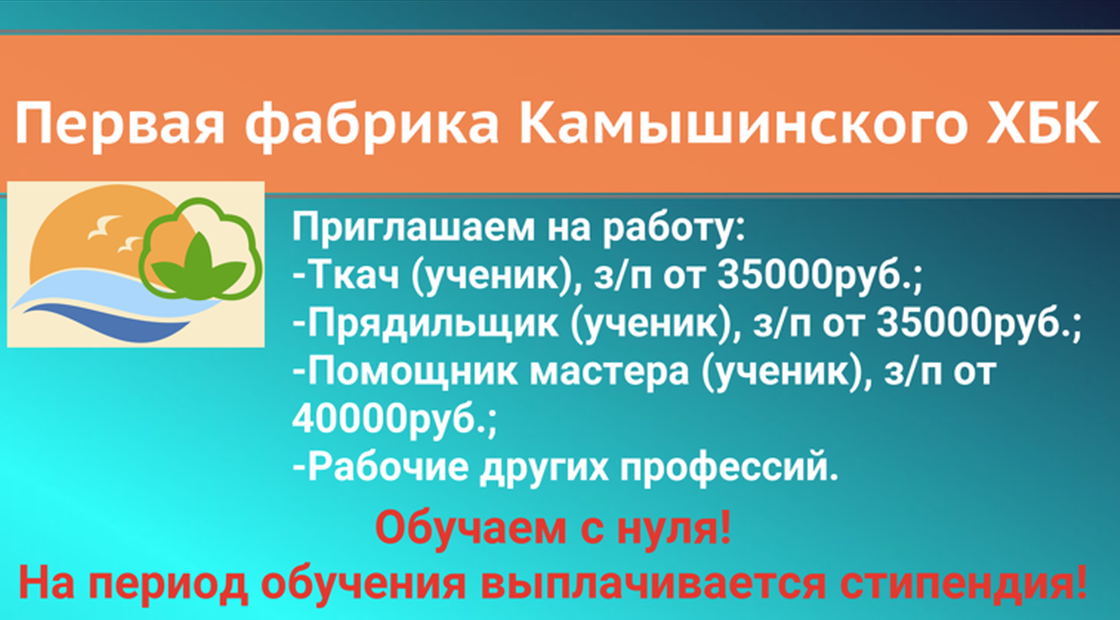 Первая фабрика Камышинского ХБК

Приглашаем на работу:
-Ткач (ученик), з/п от 35000руб.;
-Прядильщик (ученик), з/п от 35000руб.;
-Помощник мастера (ученик), з/п от 40000руб.;
-Рабочие других профессий.

Обучаем с нуля!
На период обучения выплачивается стипендия!